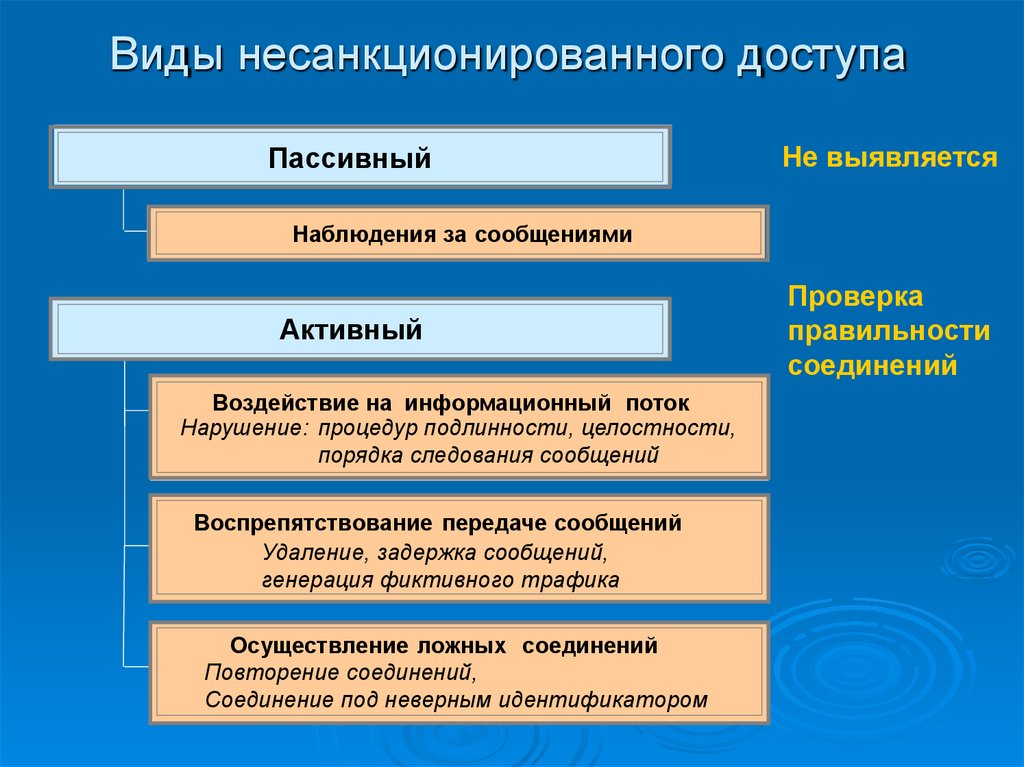 Виды несанкционированного доступа

Пассивный

Не выявляется

Наблюдения за сообщениями

Активный

Проверка правильности соединений

Воздействие на информационный поток
Нарушение: процедур подлинности, целостности, порядка следования сообщений

Воспрепятствование передаче сообщений
Удаление, задержка сообщений, генерация фиктивного трафика

Осуществление ложных соединений
Повторение соединений,
Соединение под неверным идентификатором